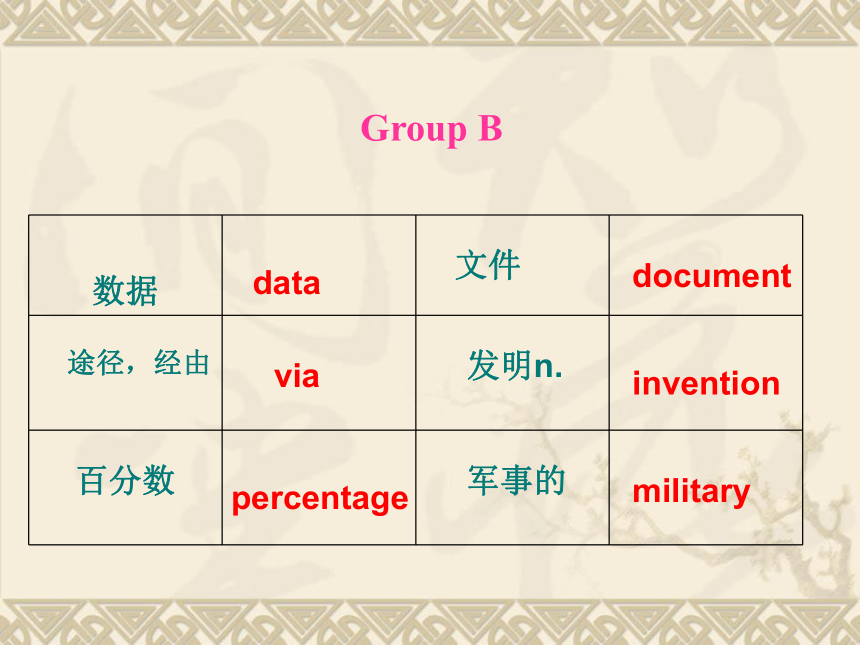 Group B

| 数据 | data | 文件 | document |
|---|---|---|---|
| 途径，经由 | via | 发明n. | invention |
| 百分数 | percentage | 军事的 | military |